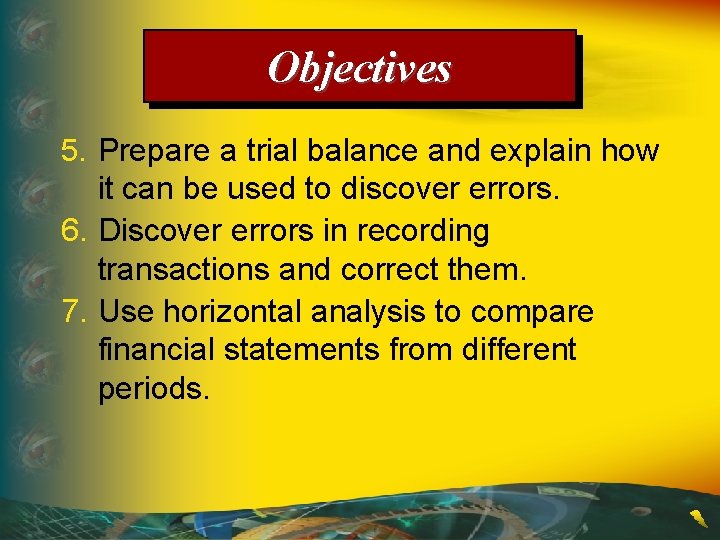 Objectives

5. Prepare a trial balance and explain how it can be used to discover errors.
6. Discover errors in recording transactions and correct them.
7. Use horizontal analysis to compare financial statements from different periods.